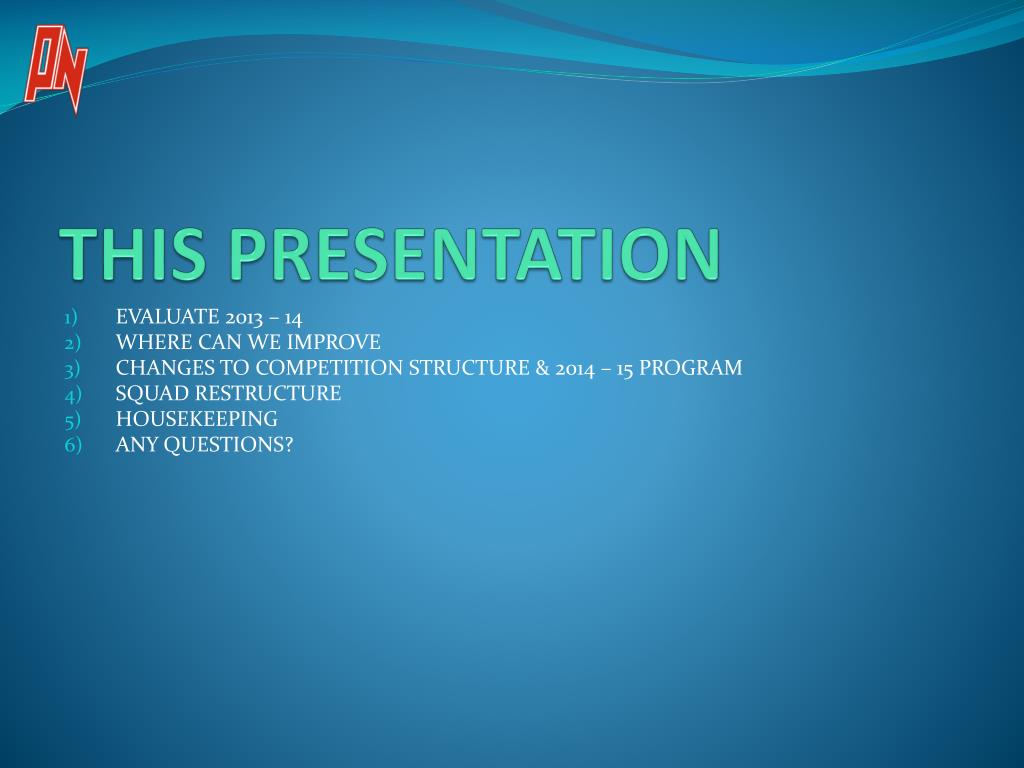 PN

THIS PRESENTATION

1) EVALUATE 2013 – 14
2) WHERE CAN WE IMPROVE
3) CHANGES TO COMPETITION STRUCTURE & 2014 – 15 PROGRAM
4) SQUAD RESTRUCTURE
5) HOUSEKEEPING
6) ANY QUESTIONS?